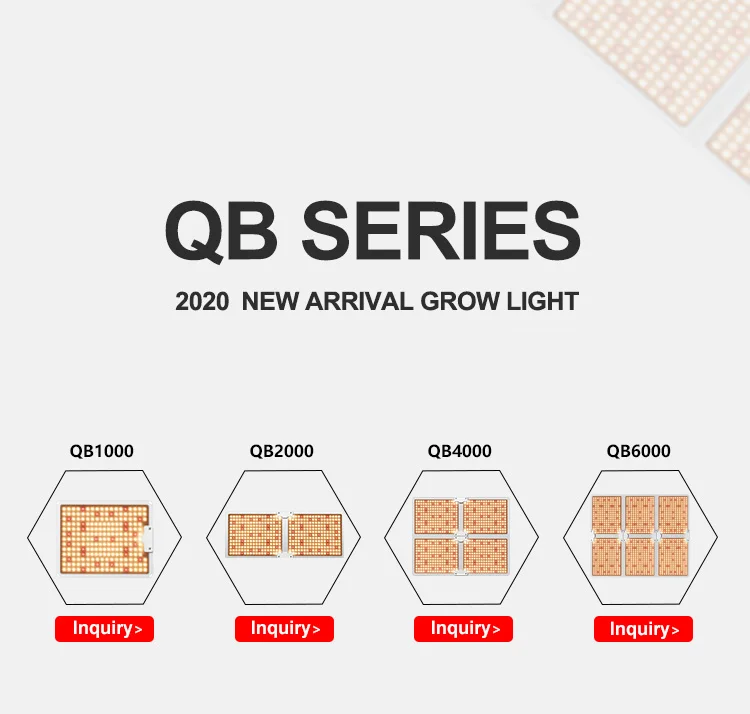 QB SERIES

2020 NEW ARRIVAL GROW LIGHT

QB1000

Inquiry>

QB2000

Inquiry>

QB4000

Inquiry>

QB6000

Inquiry>